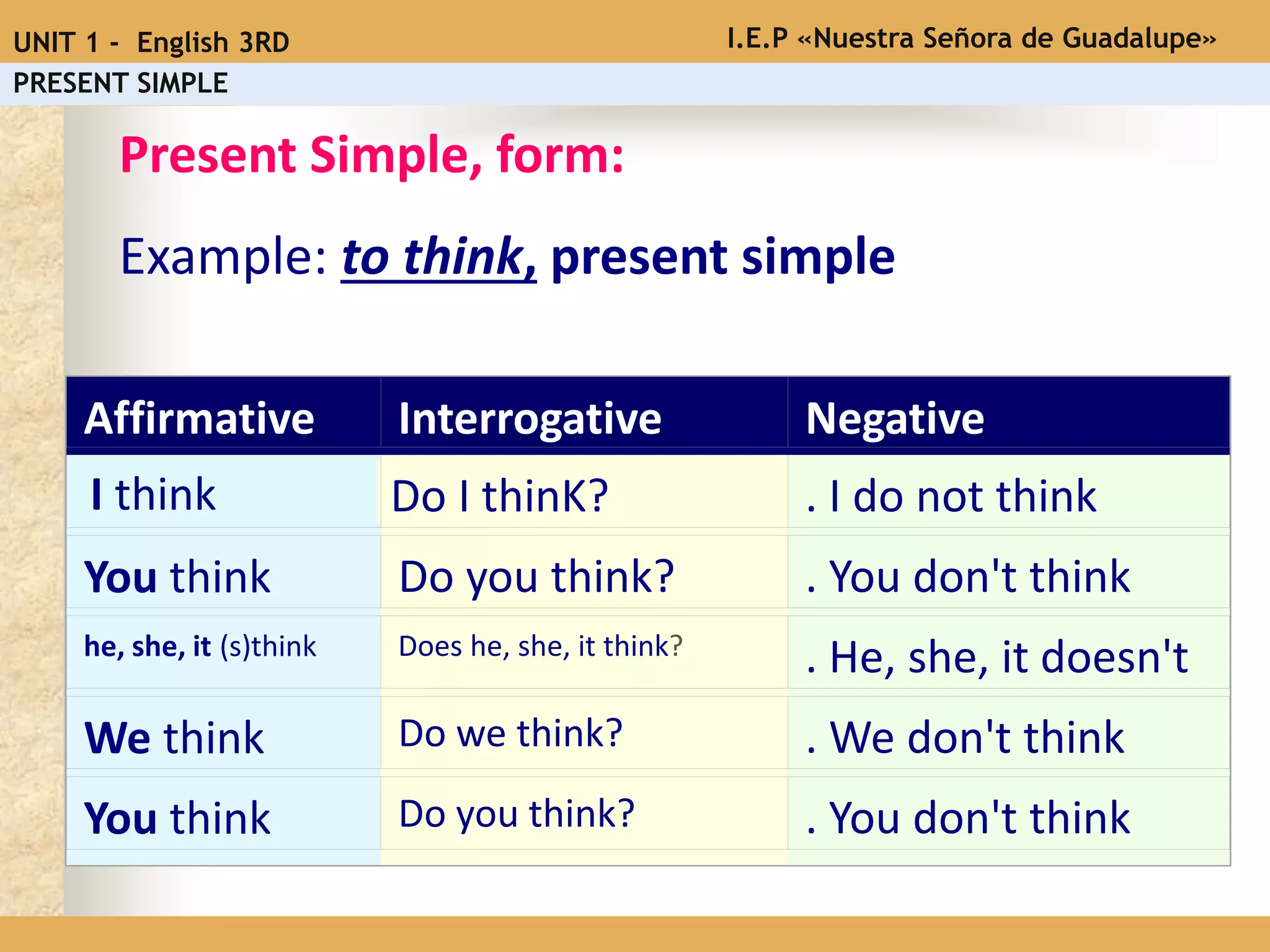 UNIT 1 - English 3RD

I.E.P «Nuestra Señora de Guadalupe»

PRESENT SIMPLE

Present Simple, form:

Example: to think, present simple

| Affirmative | Interrogative | Negative |
|---|---|---|
| I think | Do I thinK? | . I do not think |
| You think | Do you think? | . You don't think |
| he, she, it (s)think | Does he, she, it think? | . He, she, it doesn't |
| We think | Do we think? | . We don't think |
| You think | Do you think? | . You don't think |